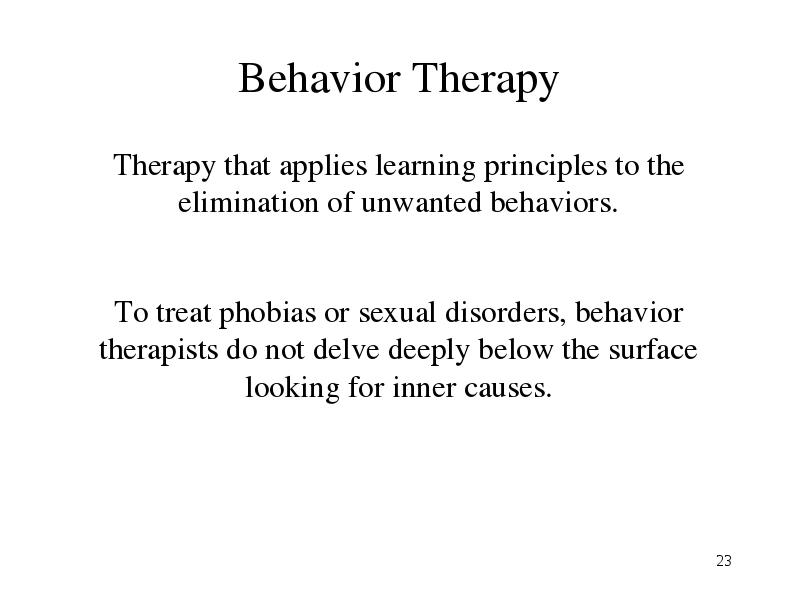 Behavior Therapy

Therapy that applies learning principles to the elimination of unwanted behaviors.

To treat phobias or sexual disorders, behavior therapists do not delve deeply below the surface looking for inner causes.

23